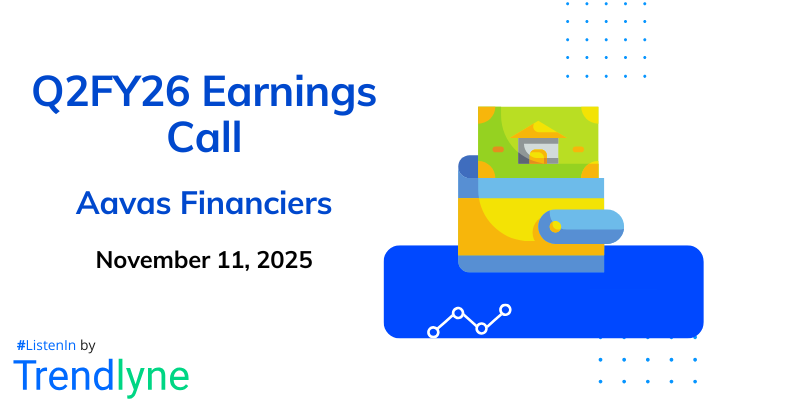 Q2FY26 Earnings Call

Aavas Financiers

November 11, 2025

#ListenIn by

Trendlyne